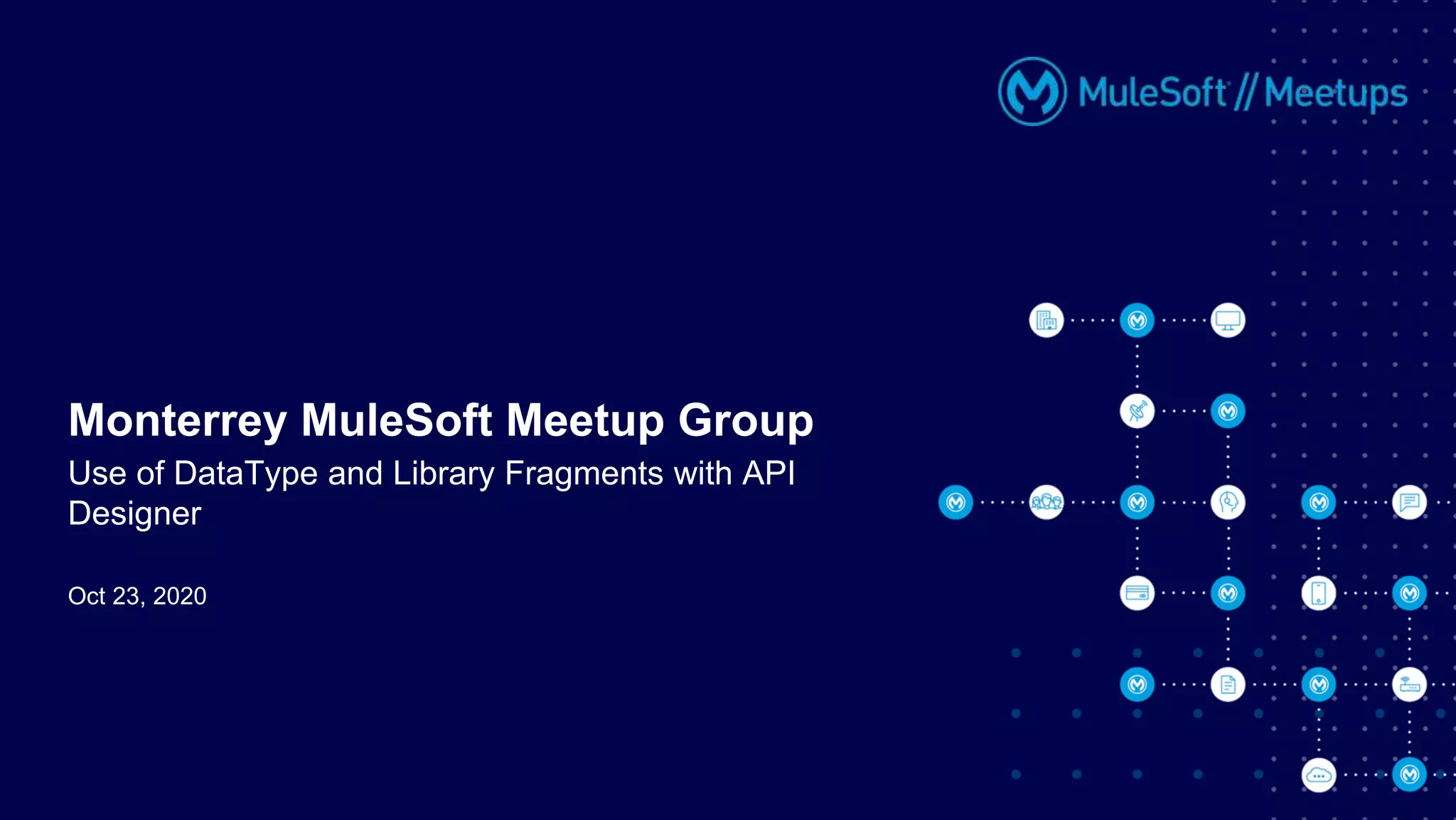 MuleSoft // Meetups

Monterrey MuleSoft Meetup Group

Use of DataType and Library Fragments with API Designer

Oct 23, 2020